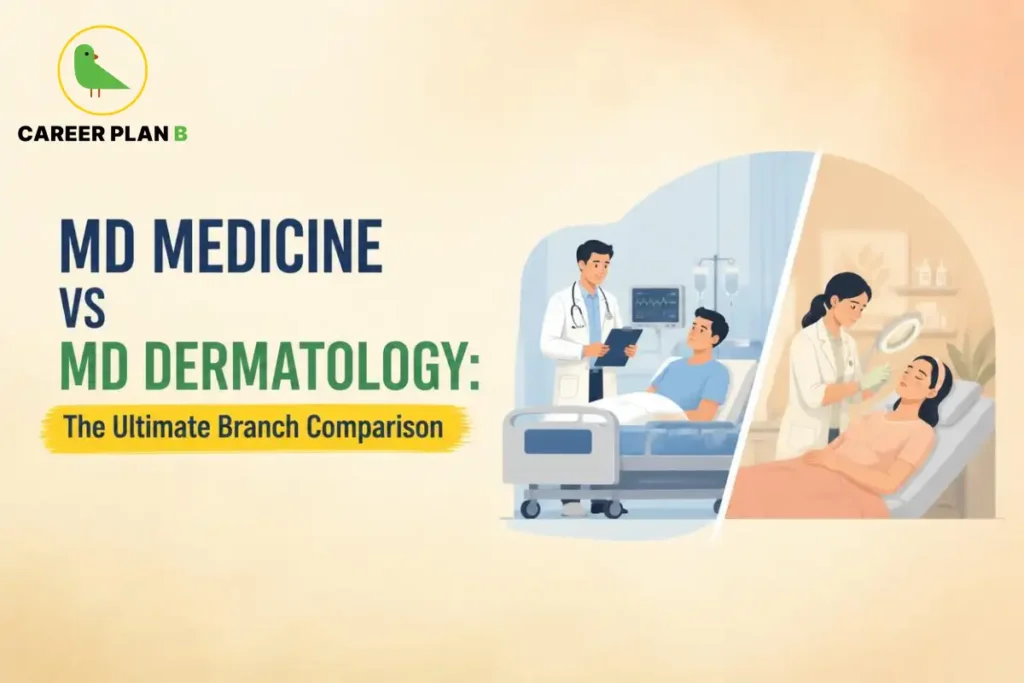 CAREER PLAN B

MD MEDICINE
VS
MD DERMATOLOGY:

The Ultimate Branch Comparison